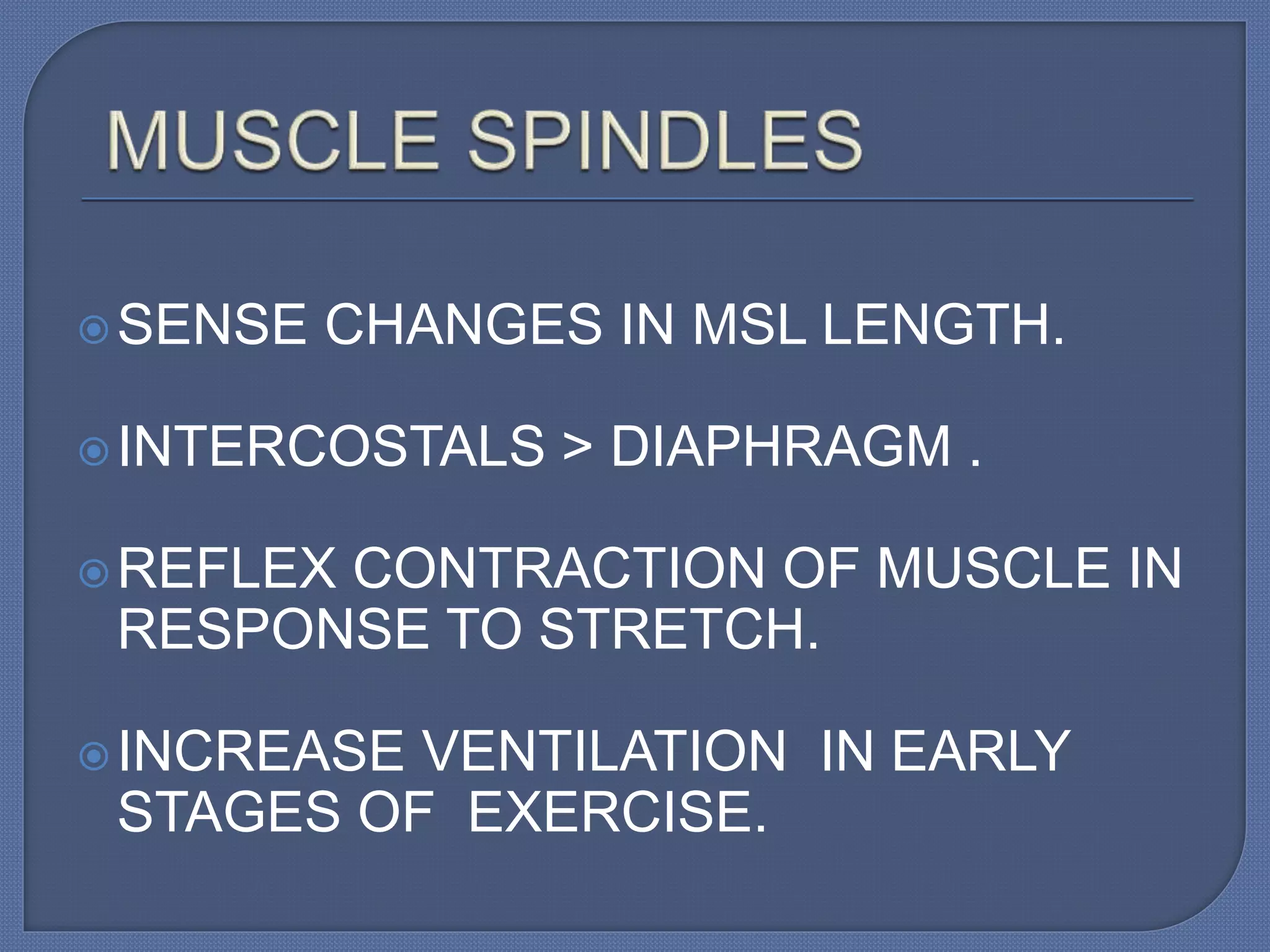 MUSCLE SPINDLES

SENSE CHANGES IN MSL LENGTH.

INTERCOSTALS > DIAPHRAGM .

REFLEX CONTRACTION OF MUSCLE IN RESPONSE TO STRETCH.

INCREASE VENTILATION IN EARLY STAGES OF EXERCISE.